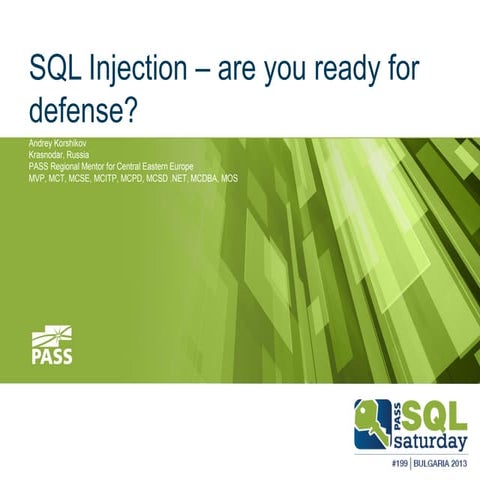 SQL Injection – are you ready for defense?

Andrey Korshikov
Krasnodar, Russia
PASS Regional Mentor for Central Eastern Europe
MVP, MCT, MCSE, MCITP, MCPD, MCSD .NET, MCDBA, MOS

PASS

PASS SQL saturday

#199 | BULGARIA 2013